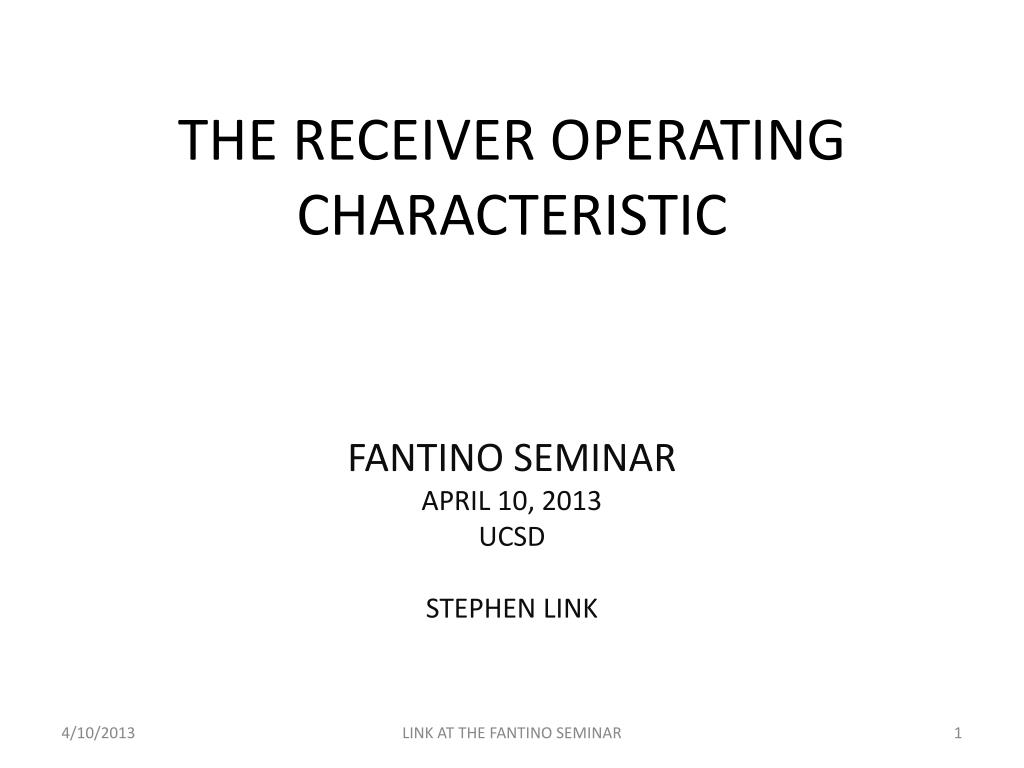 THE RECEIVER OPERATING CHARACTERISTIC

FANTINO SEMINAR
APRIL 10, 2013
UCSD

STEPHEN LINK

4/10/2013
LINK AT THE FANTINO SEMINAR
1